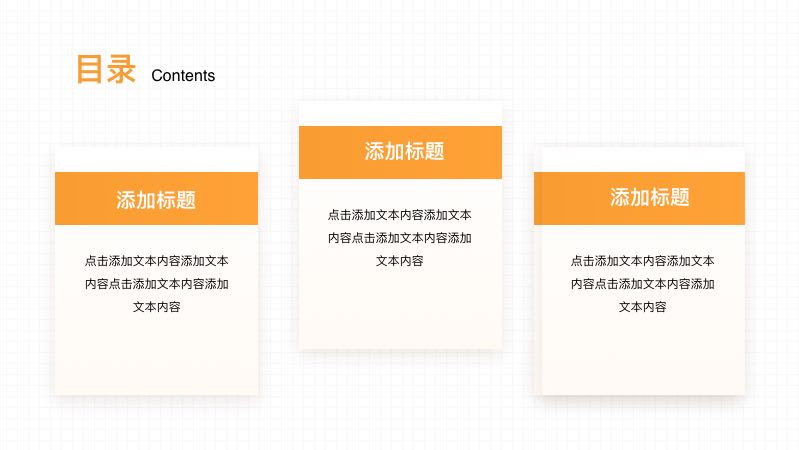 目录 Contents

添加标题

点击添加文本内容添加文本内容点击添加文本内容添加文本内容

添加标题

点击添加文本内容添加文本内容点击添加文本内容添加文本内容

添加标题

点击添加文本内容添加文本内容点击添加文本内容添加文本内容